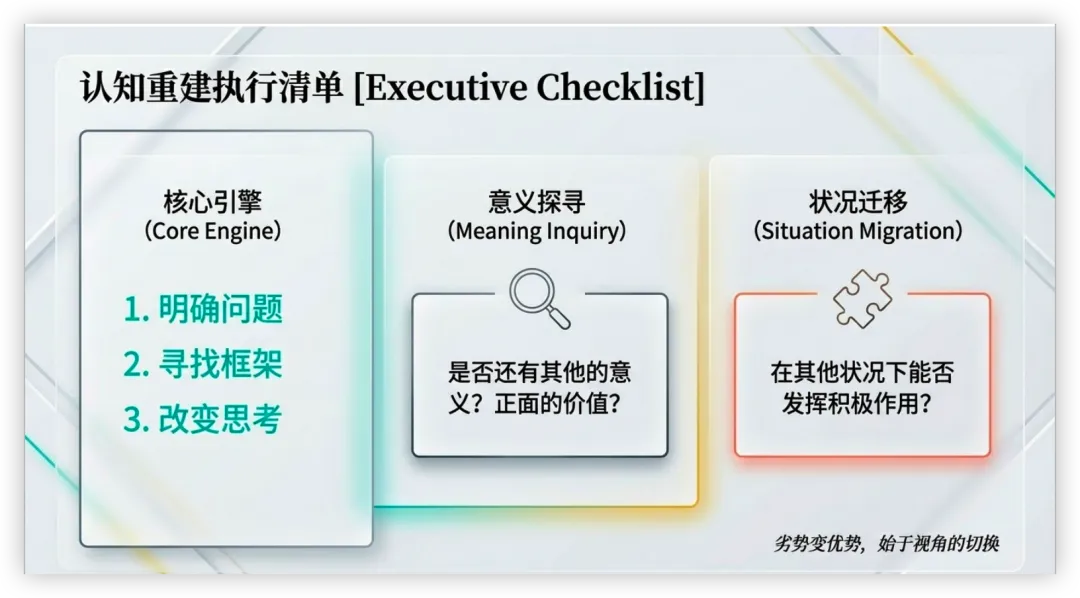 认知重建执行清单 [Executive Checklist]

核心引擎
(Core Engine)

1. 明确问题
2. 寻找框架
3. 改变思考

意义探寻
(Meaning Inquiry)

是否还有其他的意义？正面的价值？

状况迁移
(Situation Migration)

在其他状况下能否发挥积极作用？

劣势变优势，始于视角的切换